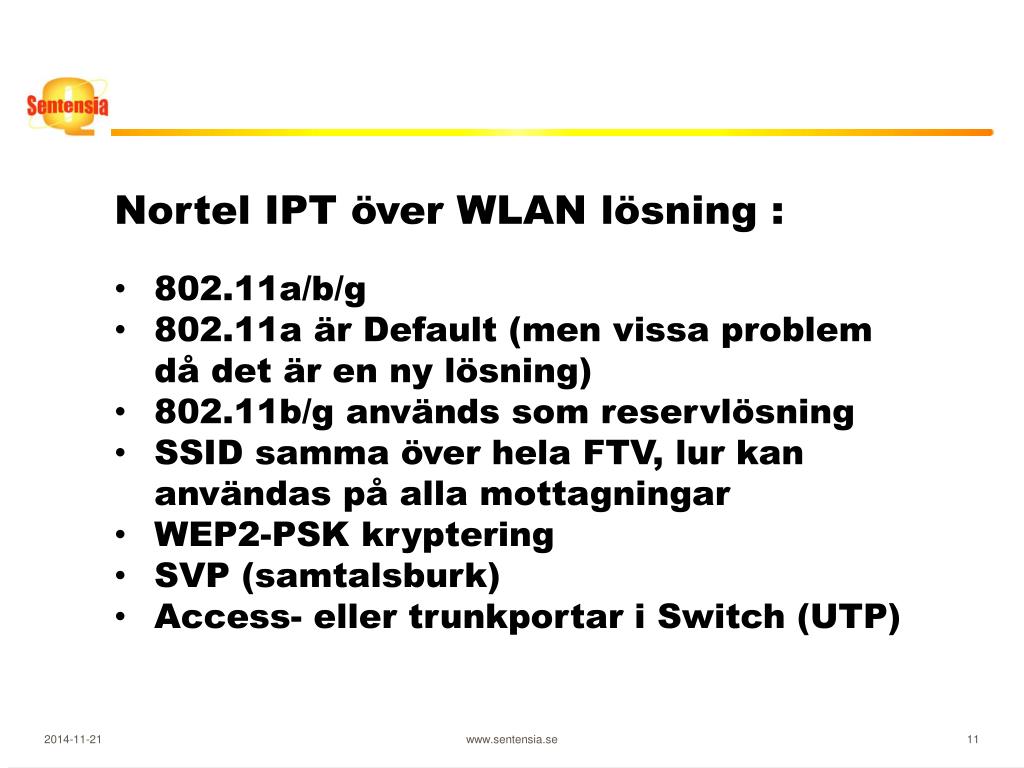 Sentensia

Nortel IPT över WLAN lösning :

• 802.11a/b/g
• 802.11a är Default (men vissa problem då det är en ny lösning)
• 802.11b/g används som reservlösning
• SSID samma över hela FTV, lur kan användas på alla mottagningar
• WEP2-PSK kryptering
• SVP (samtalsburk)
• Access- eller trunkportar i Switch (UTP)

2014-11-21 www.sentensia.se 11